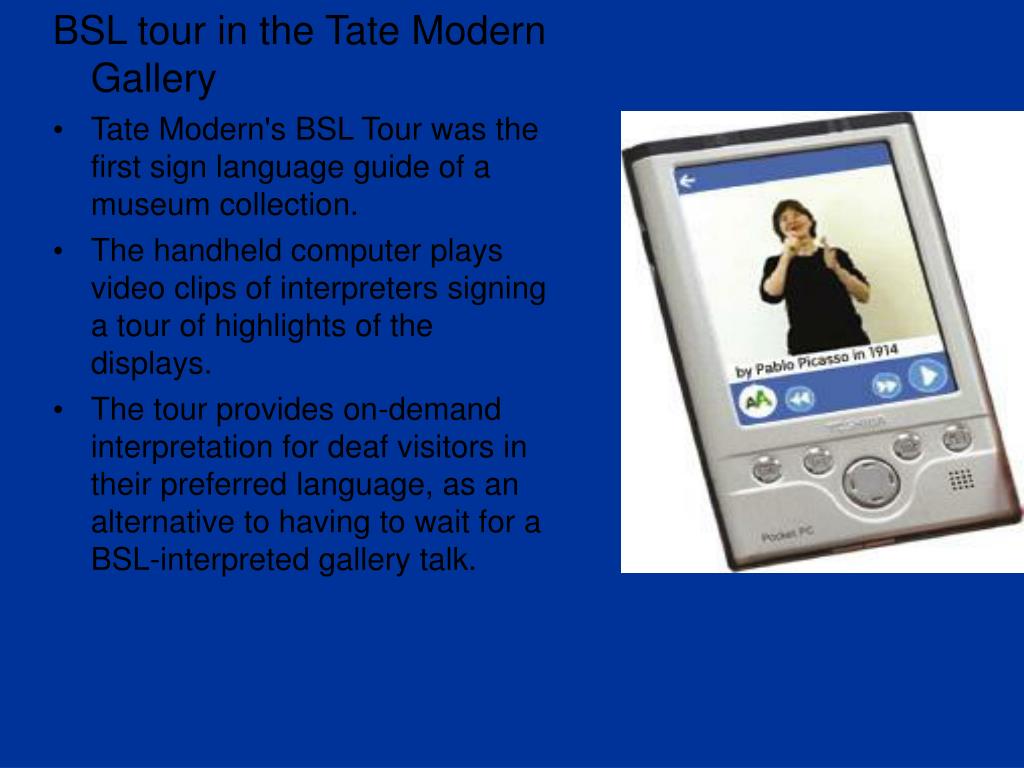 BSL tour in the Tate Modern Gallery

• Tate Modern's BSL Tour was the first sign language guide of a museum collection.
• The handheld computer plays video clips of interpreters signing a tour of highlights of the displays.
• The tour provides on-demand interpretation for deaf visitors in their preferred language, as an alternative to having to wait for a BSL-interpreted gallery talk.

by Pablo Picasso in 1914

AA

TOSHIBA

Pocket PC